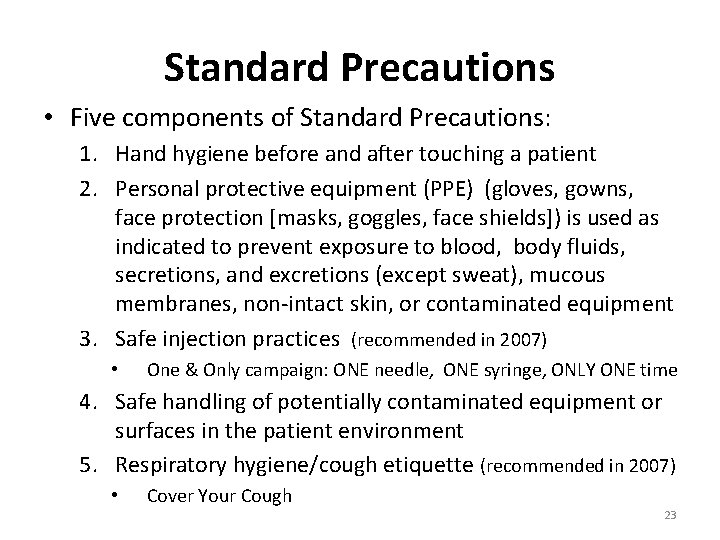 Standard Precautions

• Five components of Standard Precautions:
1. Hand hygiene before and after touching a patient
2. Personal protective equipment (PPE) (gloves, gowns, face protection [masks, goggles, face shields]) is used as indicated to prevent exposure to blood, body fluids, secretions, and excretions (except sweat), mucous membranes, non-intact skin, or contaminated equipment
3. Safe injection practices (recommended in 2007)
• One & Only campaign: ONE needle, ONE syringe, ONLY ONE time
4. Safe handling of potentially contaminated equipment or surfaces in the patient environment
5. Respiratory hygiene/cough etiquette (recommended in 2007)
• Cover Your Cough

23